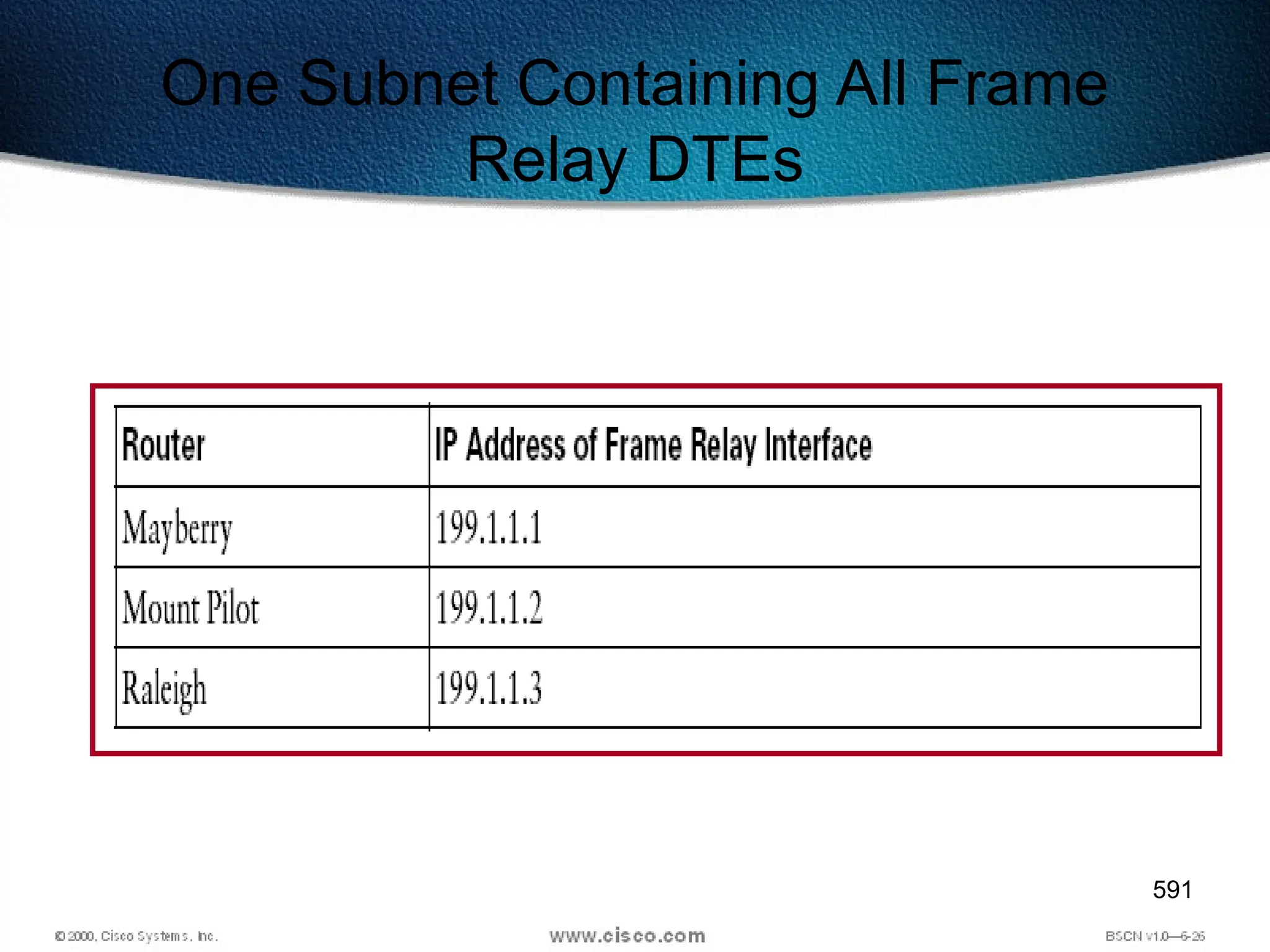 One Subnet Containing All Frame Relay DTEs

| Router | IP Address of Frame Relay Interface |
|---|---|
| Mayberry | 199.1.1.1 |
| Mount Pilot | 199.1.1.2 |
| Raleigh | 199.1.1.3 |

591

© 2000, Cisco Systems, Inc.

www.cisco.com

BSCN v1.0—6-26